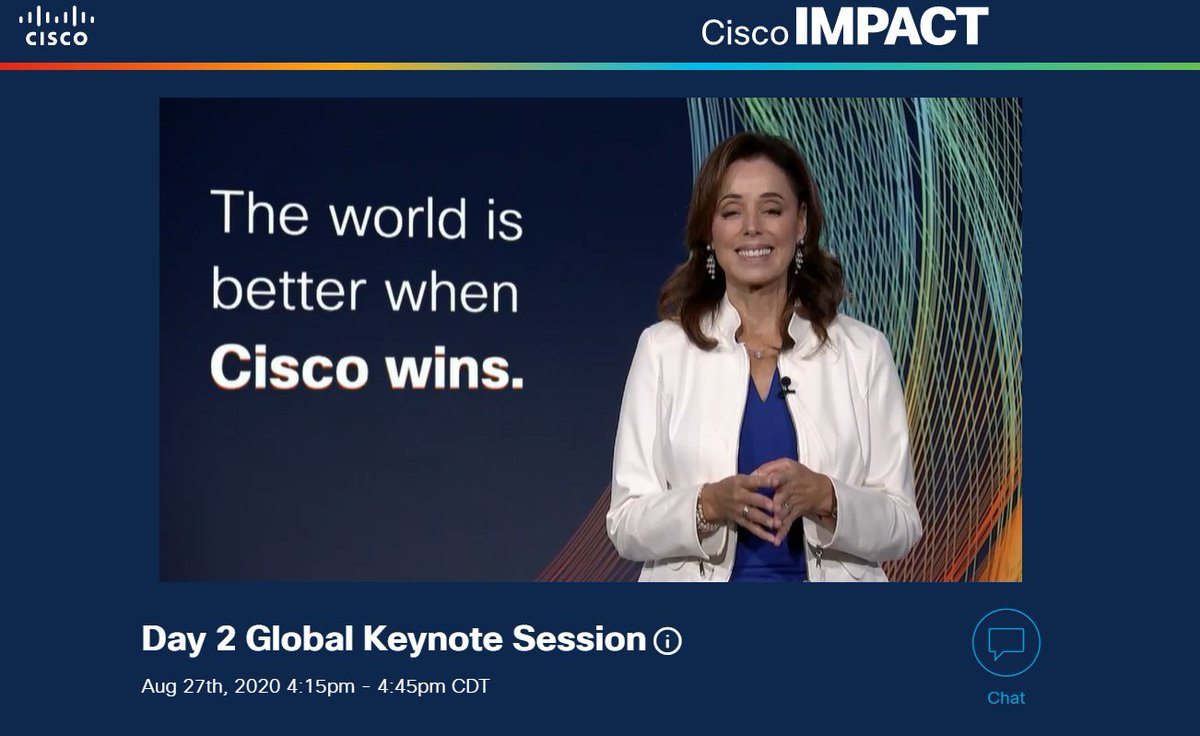 CISCO

Cisco IMPACT

The world is better when Cisco wins.

Day 2 Global Keynote Session

Aug 27th, 2020 4:15pm - 4:45pm CDT

Chat